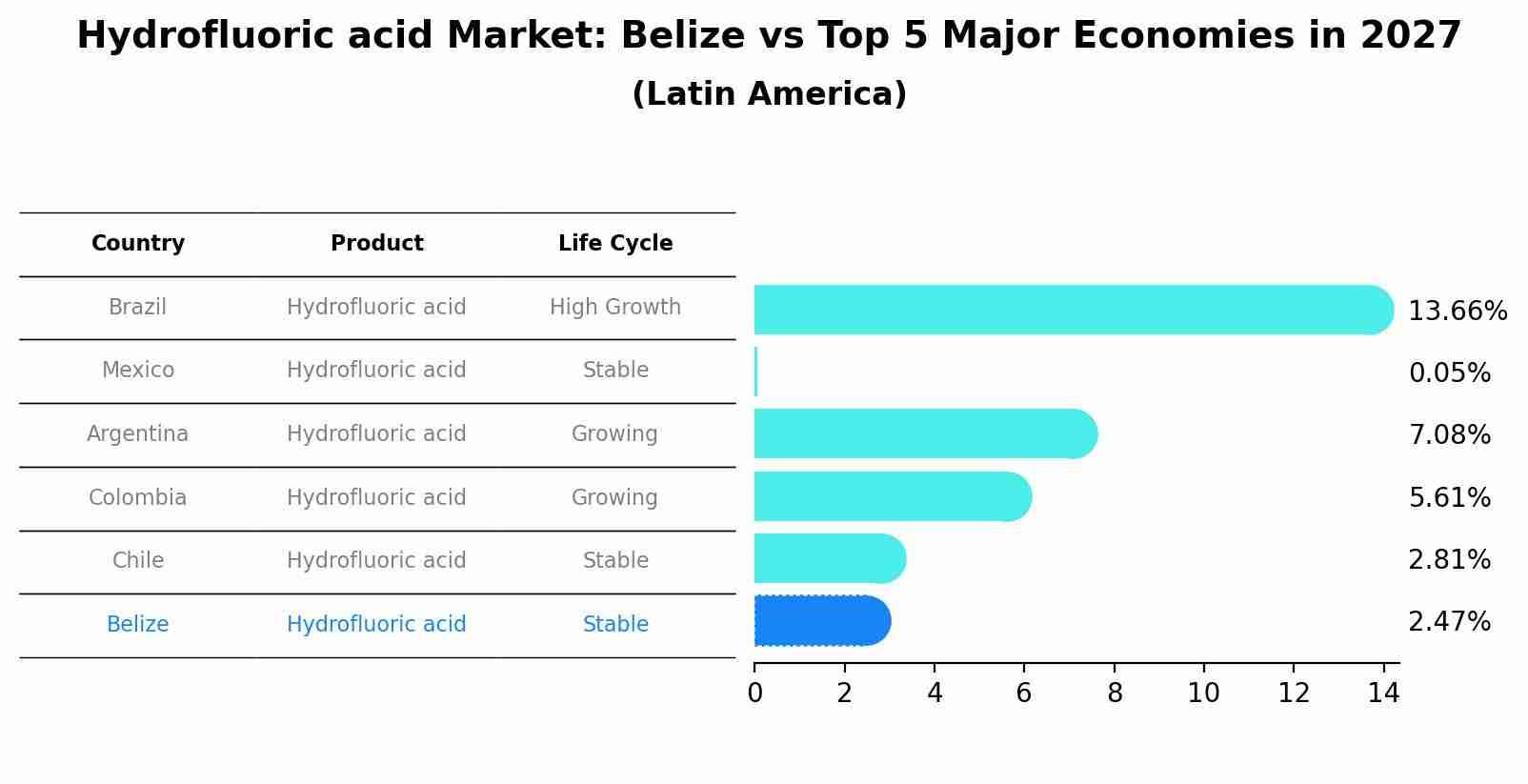 Hydrofluoric acid Market: Belize vs Top 5 Major Economies in 2027
(Latin America)

| Country | Product | Life Cycle |
|---|---|---|
| Brazil | Hydrofluoric acid | High Growth |
| Mexico | Hydrofluoric acid | Stable |
| Argentina | Hydrofluoric acid | Growing |
| Colombia | Hydrofluoric acid | Growing |
| Chile | Hydrofluoric acid | Stable |
| Belize | Hydrofluoric acid | Stable |

13.66%
0.05%
7.08%
5.61%
2.81%
2.47%

0 2 4 6 8 10 12 14